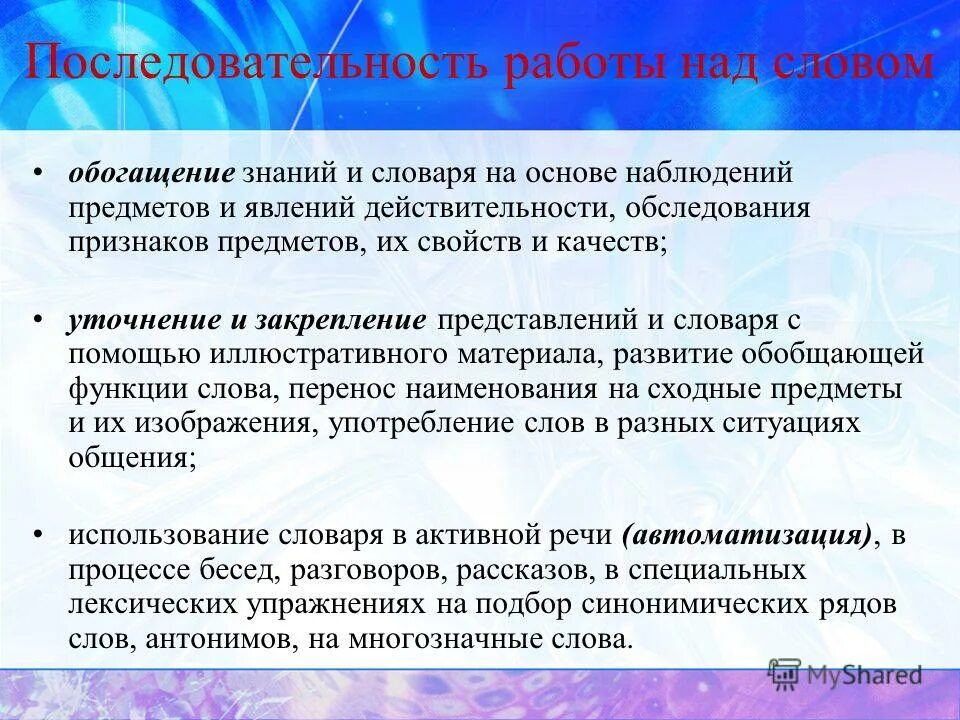 Последовательность работы над словом

• обогащение знаний и словаря на основе наблюдений предметов и явлений действительности, обследования признаков предметов, их свойств и качеств;

• уточнение и закрепление представлений и словаря с помощью иллюстративного материала, развитие обобщающей функции слова, перенос наименования на сходные предметы и их изображения, употребление слов в разных ситуациях общения;

• использование словаря в активной речи (автоматизация), в процессе бесед, разговоров, рассказов, в специальных лексических упражнениях на подбор синонимических рядов слов, антонимов, на многозначные слова.

MyShared